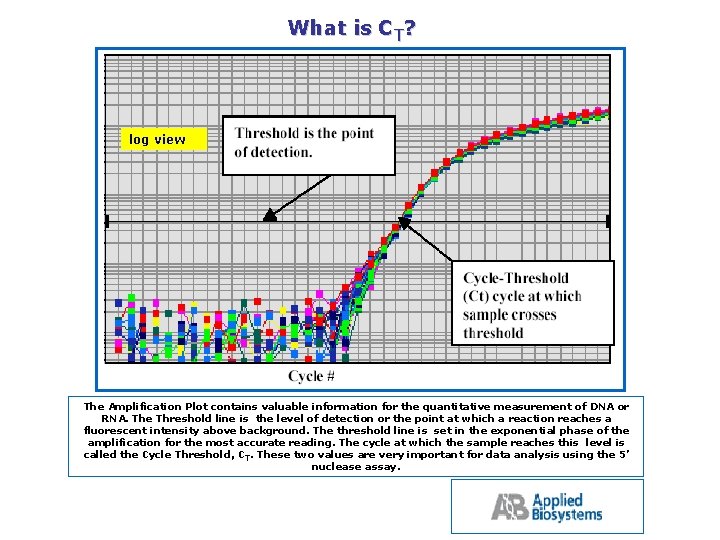 What is $C_T$?

log view

Threshold is the point of detection.

Cycle-Threshold (Ct) cycle at which sample crosses threshold

Cycle #

The Amplification Plot contains valuable information for the quantitative measurement of DNA or RNA. The Threshold line is the level of detection or the point at which a reaction reaches a fluorescent intensity above background. The threshold line is set in the exponential phase of the amplification for the most accurate reading. The cycle at which the sample reaches this level is called the Cycle Threshold, $C_T$. These two values are very important for data analysis using the 5' nuclease assay.

AB Applied Biosystems